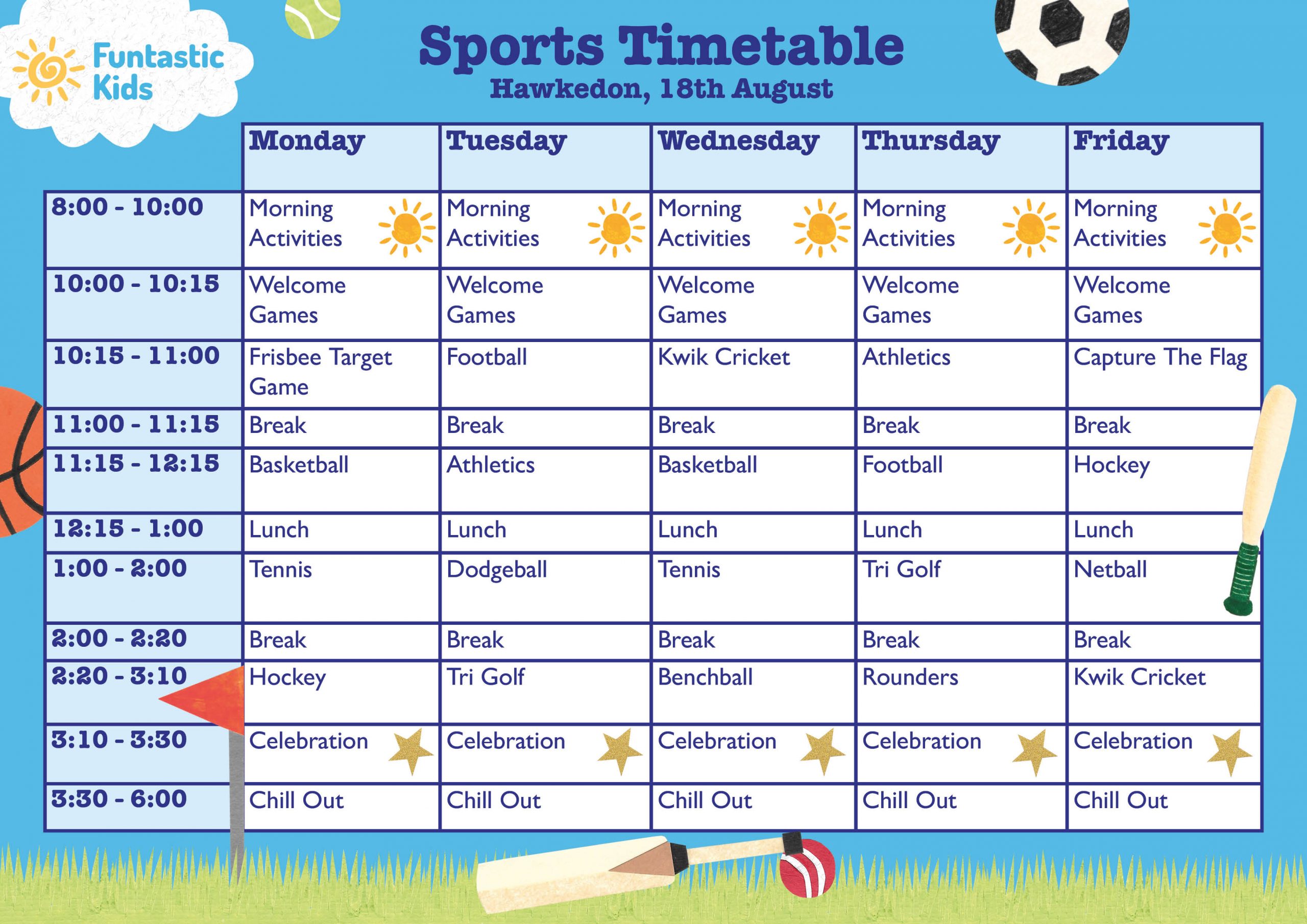 Funtastic Kids

Sports Timetable
Hawkedon, 18th August

| | Monday | Tuesday | Wednesday | Thursday | Friday |
|---|---|---|---|---|---|
| 8:00 - 10:00 | Morning Activities | Morning Activities | Morning Activities | Morning Activities | Morning Activities |
| 10:00 - 10:15 | Welcome Games | Welcome Games | Welcome Games | Welcome Games | Welcome Games |
| 10:15 - 11:00 | Frisbee Target Game | Football | Kwik Cricket | Athletics | Capture The Flag |
| 11:00 - 11:15 | Break | Break | Break | Break | Break |
| 11:15 - 12:15 | Basketball | Athletics | Basketball | Football | Hockey |
| 12:15 - 1:00 | Lunch | Lunch | Lunch | Lunch | Lunch |
| 1:00 - 2:00 | Tennis | Dodgeball | Tennis | Tri Golf | Netball |
| 2:00 - 2:20 | Break | Break | Break | Break | Break |
| 2:20 - 3:10 | Hockey | Tri Golf | Benchball | Rounders | Kwik Cricket |
| 3:10 - 3:30 | Celebration | Celebration | Celebration | Celebration | Celebration |
| 3:30 - 6:00 | Chill Out | Chill Out | Chill Out | Chill Out | Chill Out |